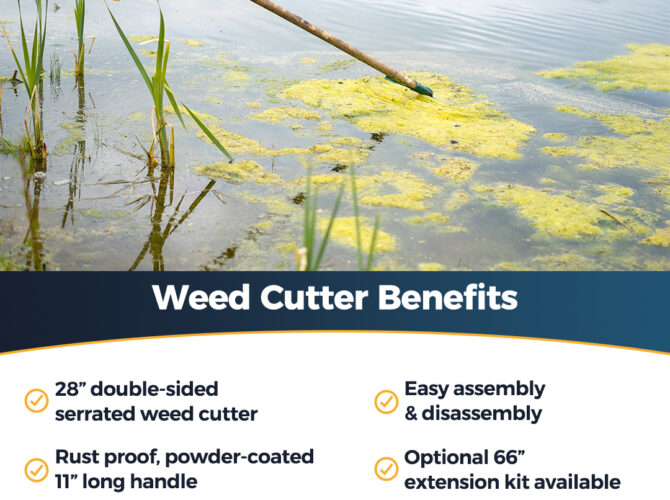 Weed Cutter Benefits

28” double-sided serrated weed cutter

Rust proof, powder-coated 11” long handle

Easy assembly & disassembly

Optional 66” extension kit available